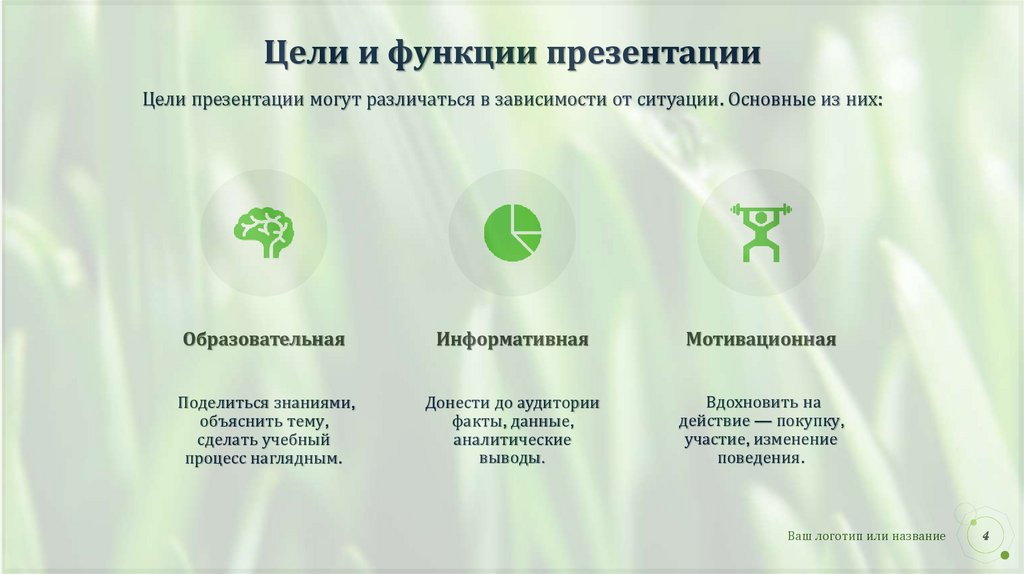 Цели и функции презентации

Цели презентации могут различаться в зависимости от ситуации. Основные из них:

Образовательная

Поделиться знаниями, объяснить тему, сделать учебный процесс наглядным.

Информативная

Донести до аудитории факты, данные, аналитические выводы.

Мотивационная

Вдохновить на действие — покупку, участие, изменение поведения.

Ваш логотип или название

4